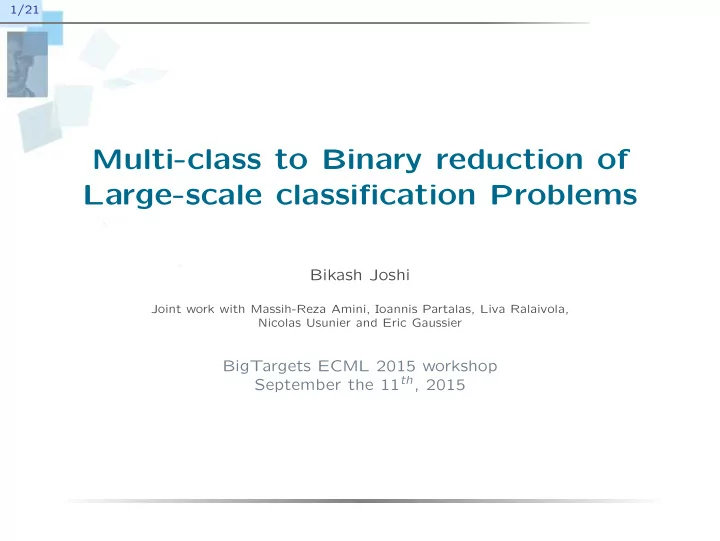 1/21

Multi-class to Binary reduction of Large-scale classification Problems

Bikash Joshi

Joint work with Massih-Reza Amini, Ioannis Partalas, Liva Ralaivola, Nicolas Usunier and Eric Gaussier

BigTargets ECML 2015 workshop
September the $11^{th}$, 2015